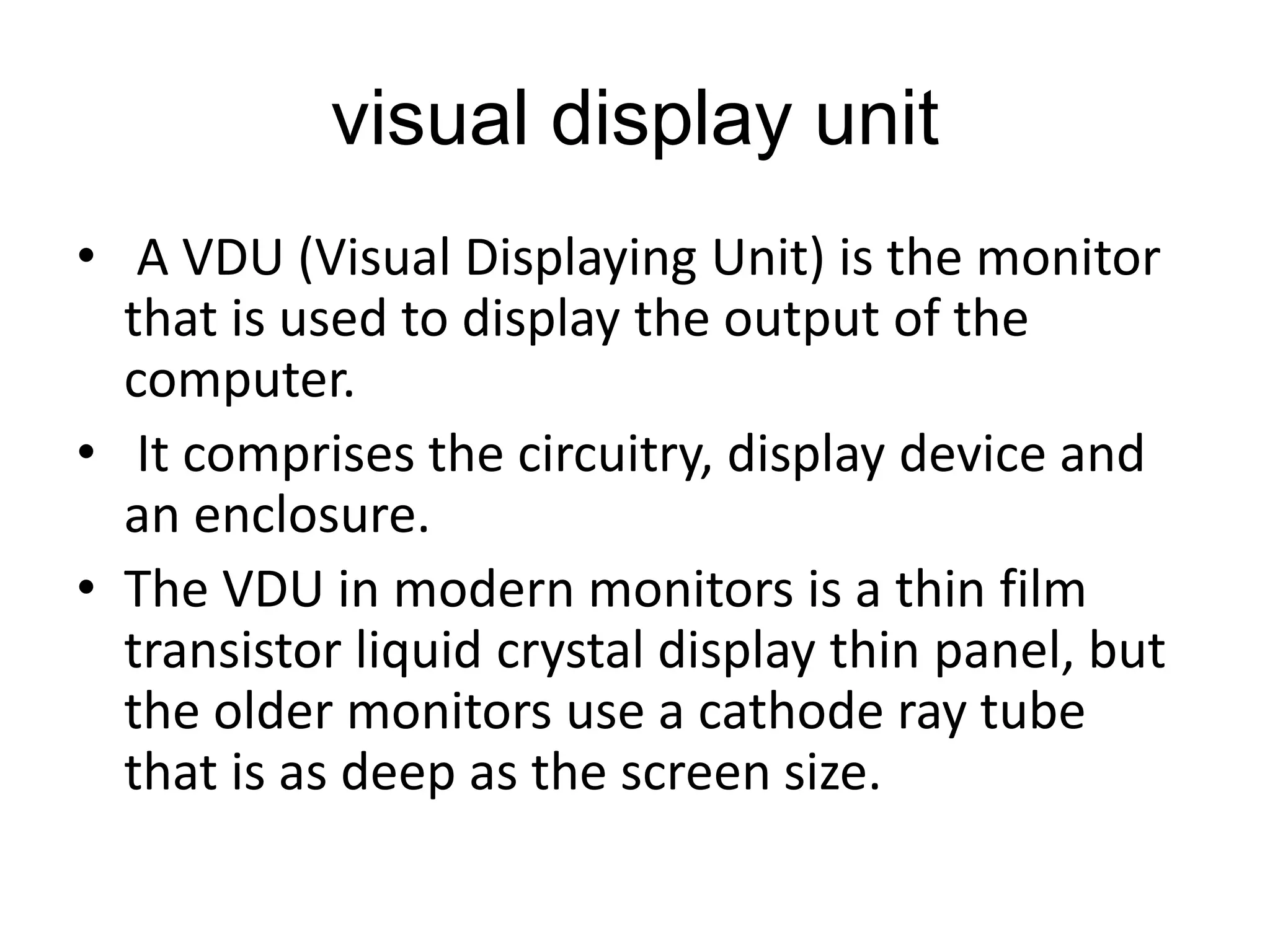 visual display unit

• A VDU (Visual Displaying Unit) is the monitor that is used to display the output of the computer.
• It comprises the circuitry, display device and an enclosure.
• The VDU in modern monitors is a thin film transistor liquid crystal display thin panel, but the older monitors use a cathode ray tube that is as deep as the screen size.